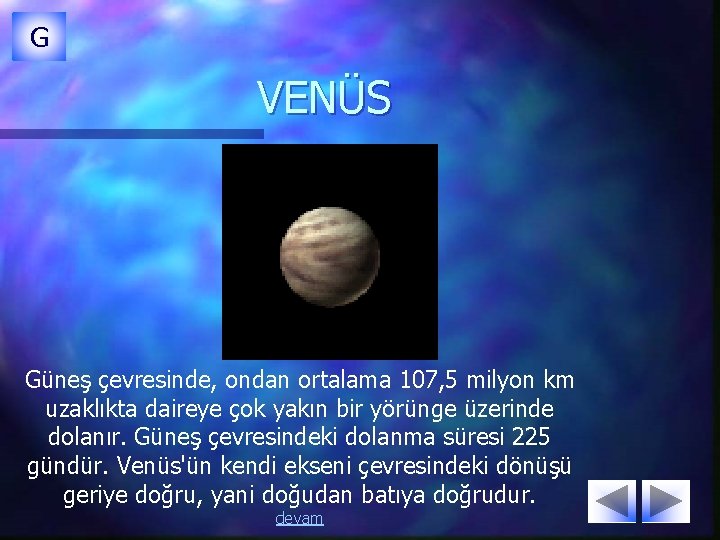 G

VENÜS

Güneş çevresinde, ondan ortalama 107,5 milyon km uzaklıkta daireye çok yakın bir yörünge üzerinde dolanır. Güneş çevresindeki dolanma süresi 225 gündür. Venüs'ün kendi ekseni çevresindeki dönüşü geriye doğru, yani doğudan batıya doğrudur.

devam